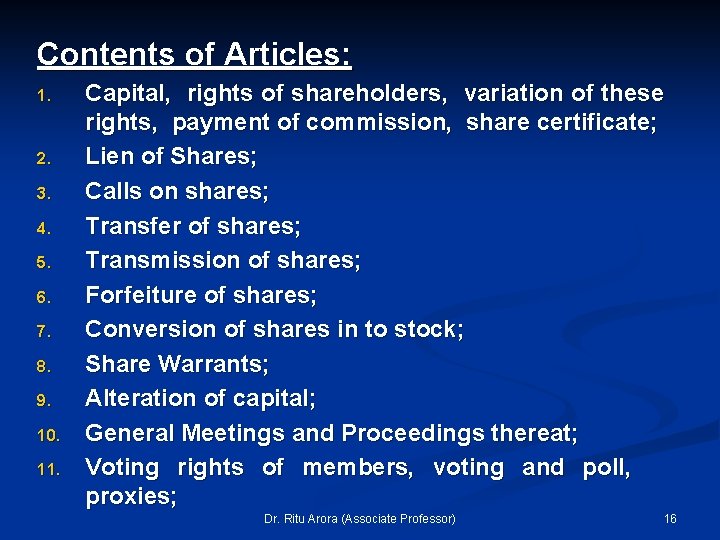 Contents of Articles:

1. Capital, rights of shareholders, variation of these rights, payment of commission, share certificate;
2. Lien of Shares;
3. Calls on shares;
4. Transfer of shares;
5. Transmission of shares;
6. Forfeiture of shares;
7. Conversion of shares in to stock;
8. Share Warrants;
9. Alteration of capital;
10. General Meetings and Proceedings thereat;
11. Voting rights of members, voting and poll, proxies;

Dr. Ritu Arora (Associate Professor)

16